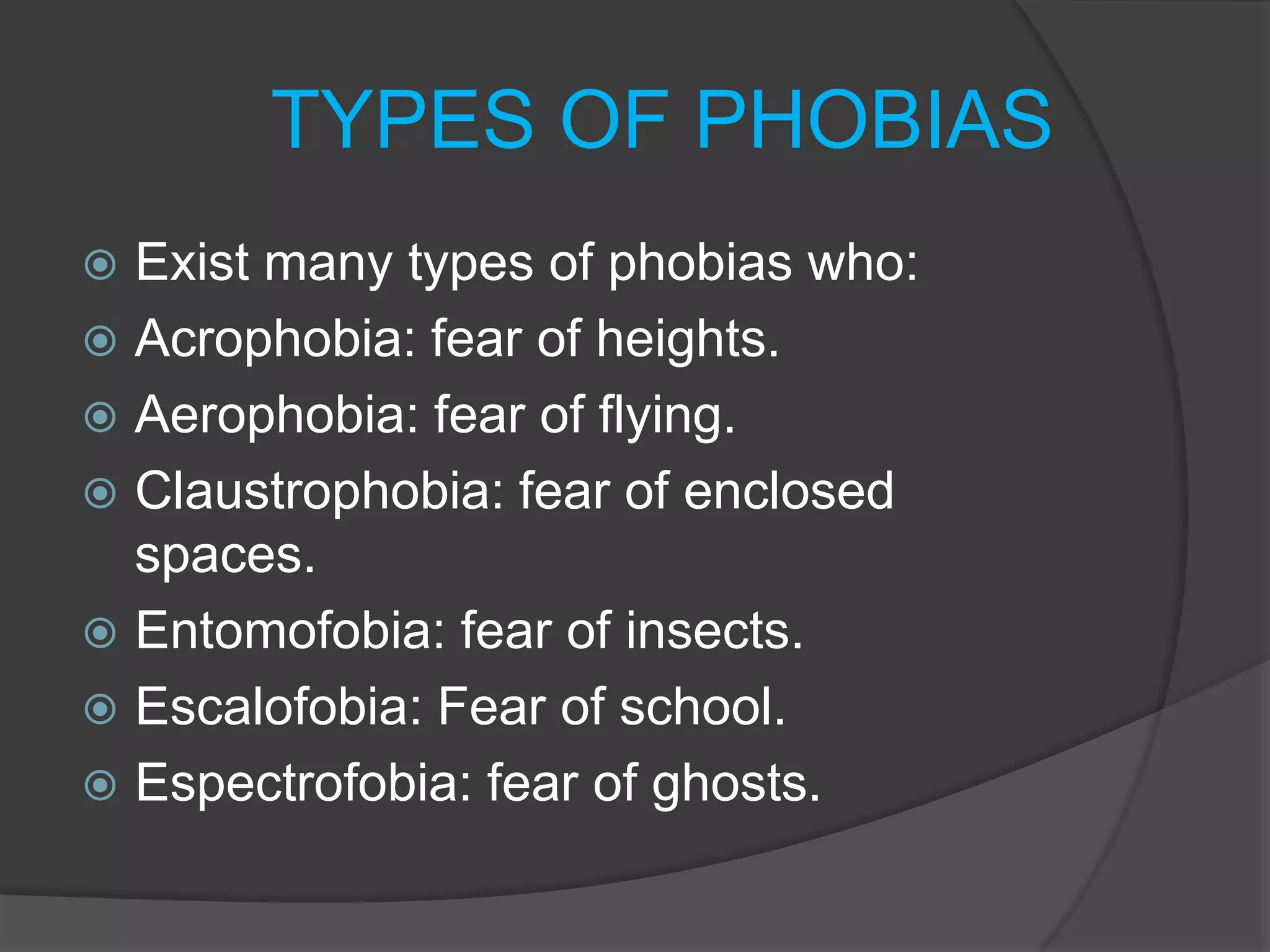 TYPES OF PHOBIAS

Exist many types of phobias who:
Acrophobia: fear of heights.
Aerophobia: fear of flying.
Claustrophobia: fear of enclosed spaces.
Entomofobia: fear of insects.
Escalofobia: Fear of school.
Espectrofobia: fear of ghosts.